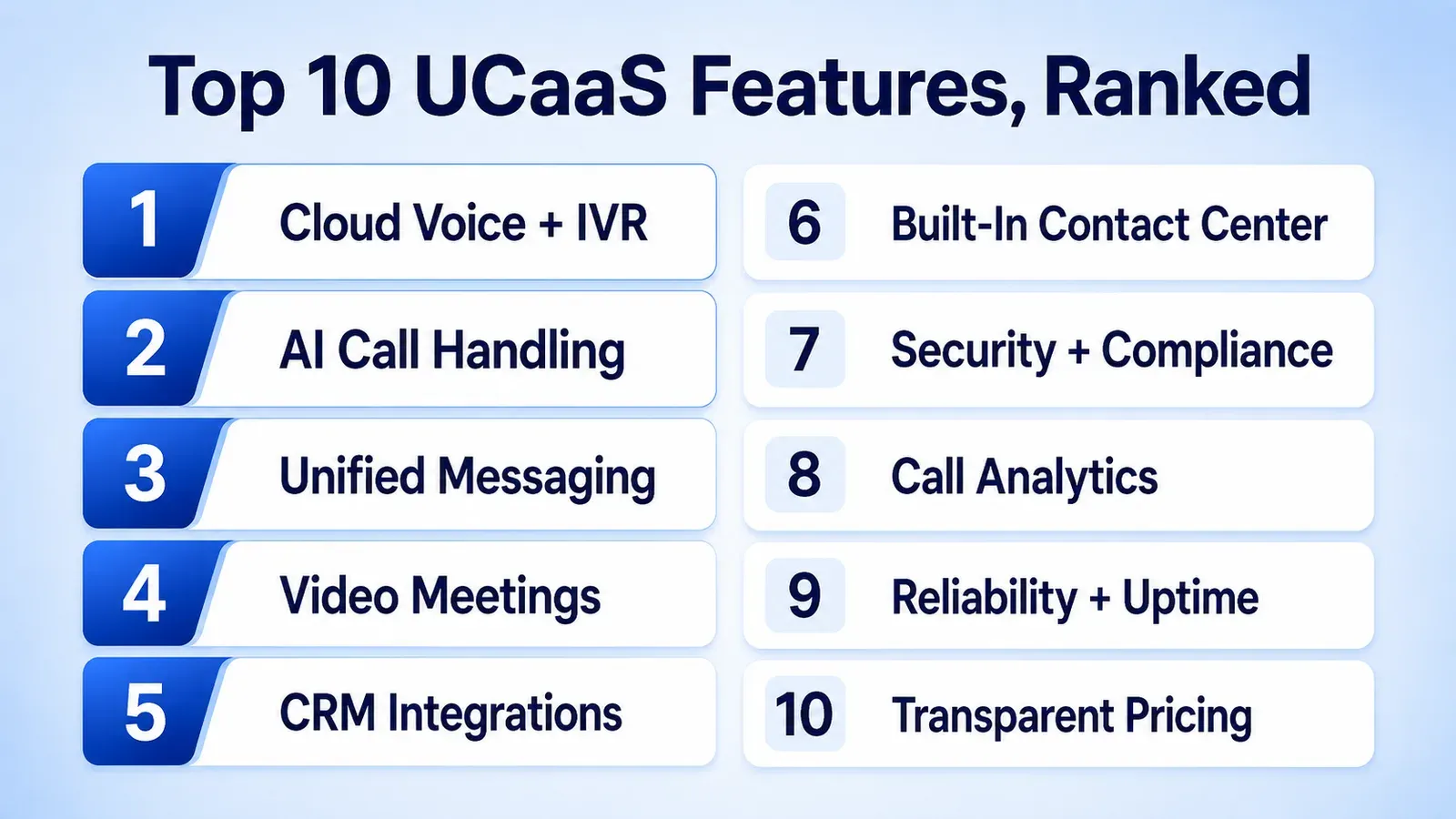 Top 10 UCaaS Features, Ranked

1 Cloud Voice + IVR

2 AI Call Handling

3 Unified Messaging

4 Video Meetings

5 CRM Integrations

6 Built-In Contact Center

7 Security + Compliance

8 Call Analytics

9 Reliability + Uptime

10 Transparent Pricing